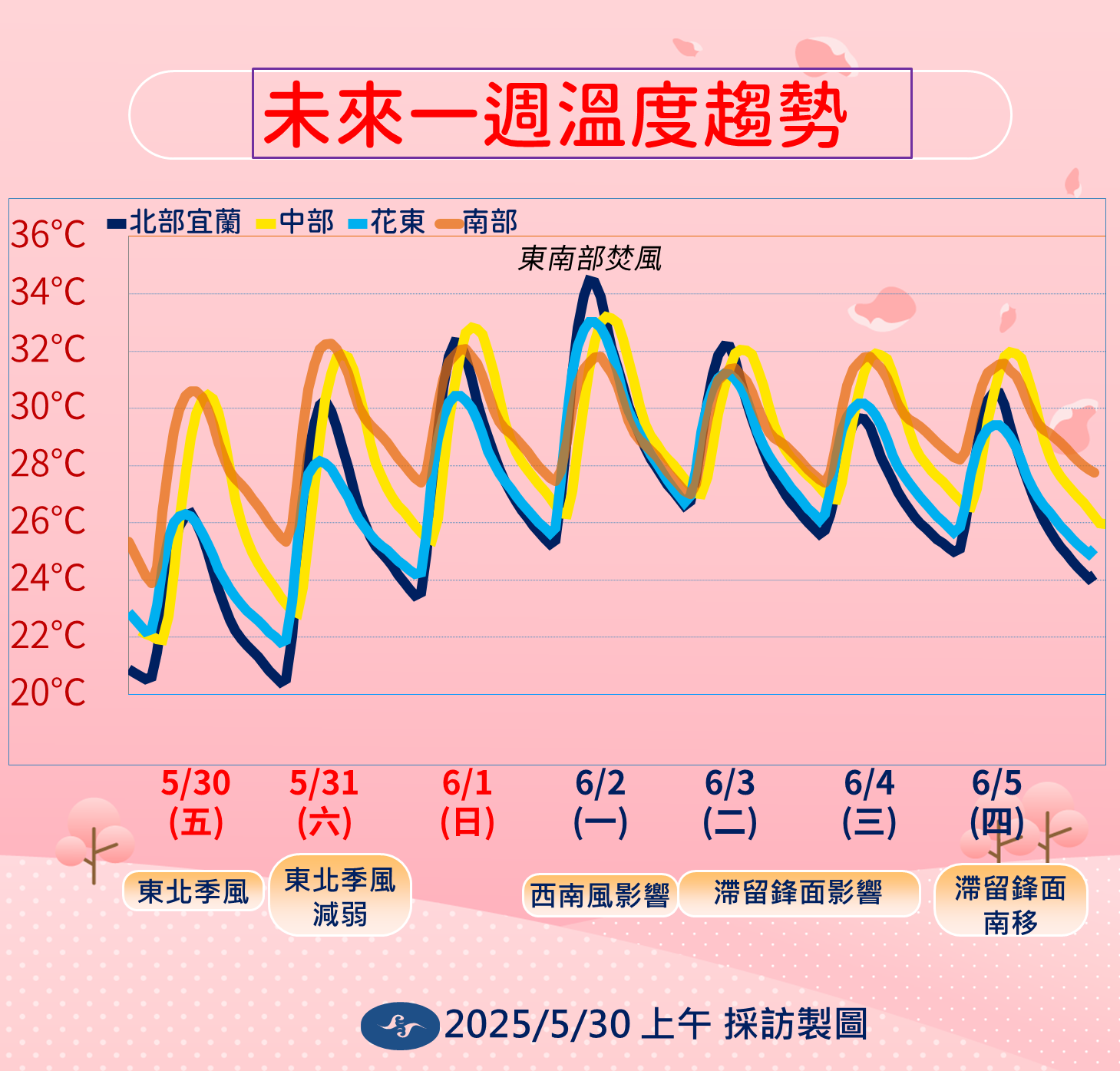 未來一週溫度趨勢

北部宜蘭 中部 花東 南部

東南部焚風

36°C
34°C
32°C
30°C
28°C
26°C
24°C
22°C
20°C

5/30 (五)
5/31 (六)
6/1 (日)
6/2 (一)
6/3 (二)
6/4 (三)
6/5 (四)

東北季風
東北季風減弱
西南風影響
滯留鋒面影響
滯留鋒面南移

2025/5/30 上午 採訪製圖